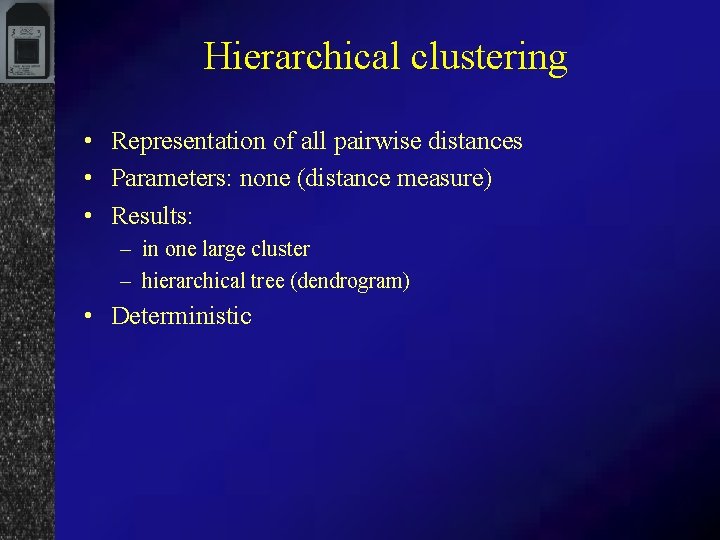 Hierarchical clustering

• Representation of all pairwise distances
• Parameters: none (distance measure)
• Results:
– in one large cluster
– hierarchical tree (dendrogram)
• Deterministic